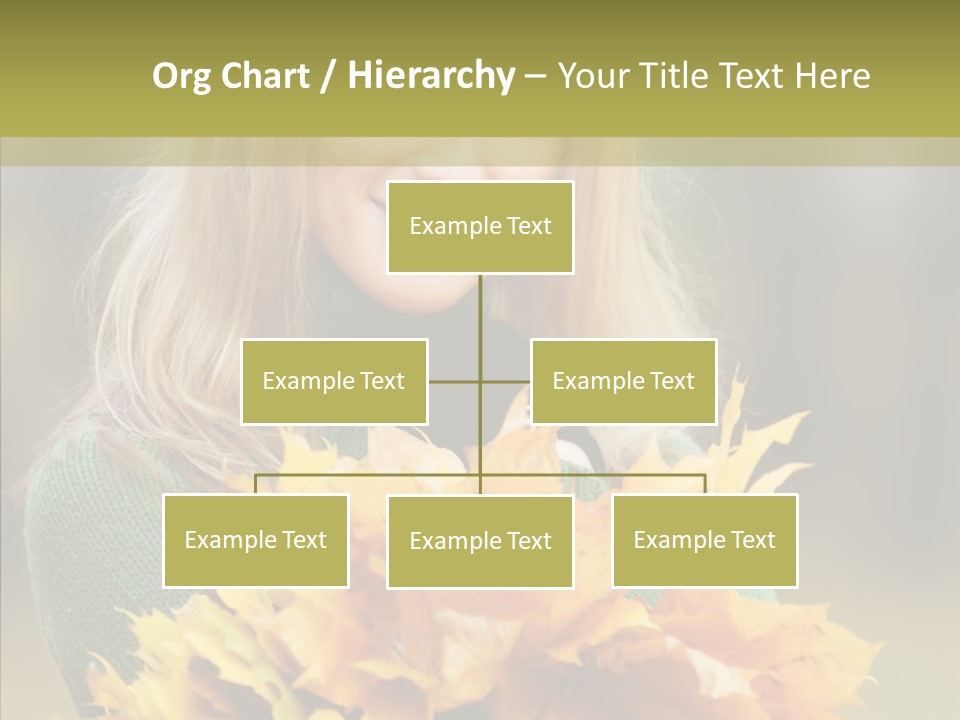 Org Chart / Hierarchy – Your Title Text Here

Example Text

Example Text

Example Text

Example Text

Example Text

Example Text